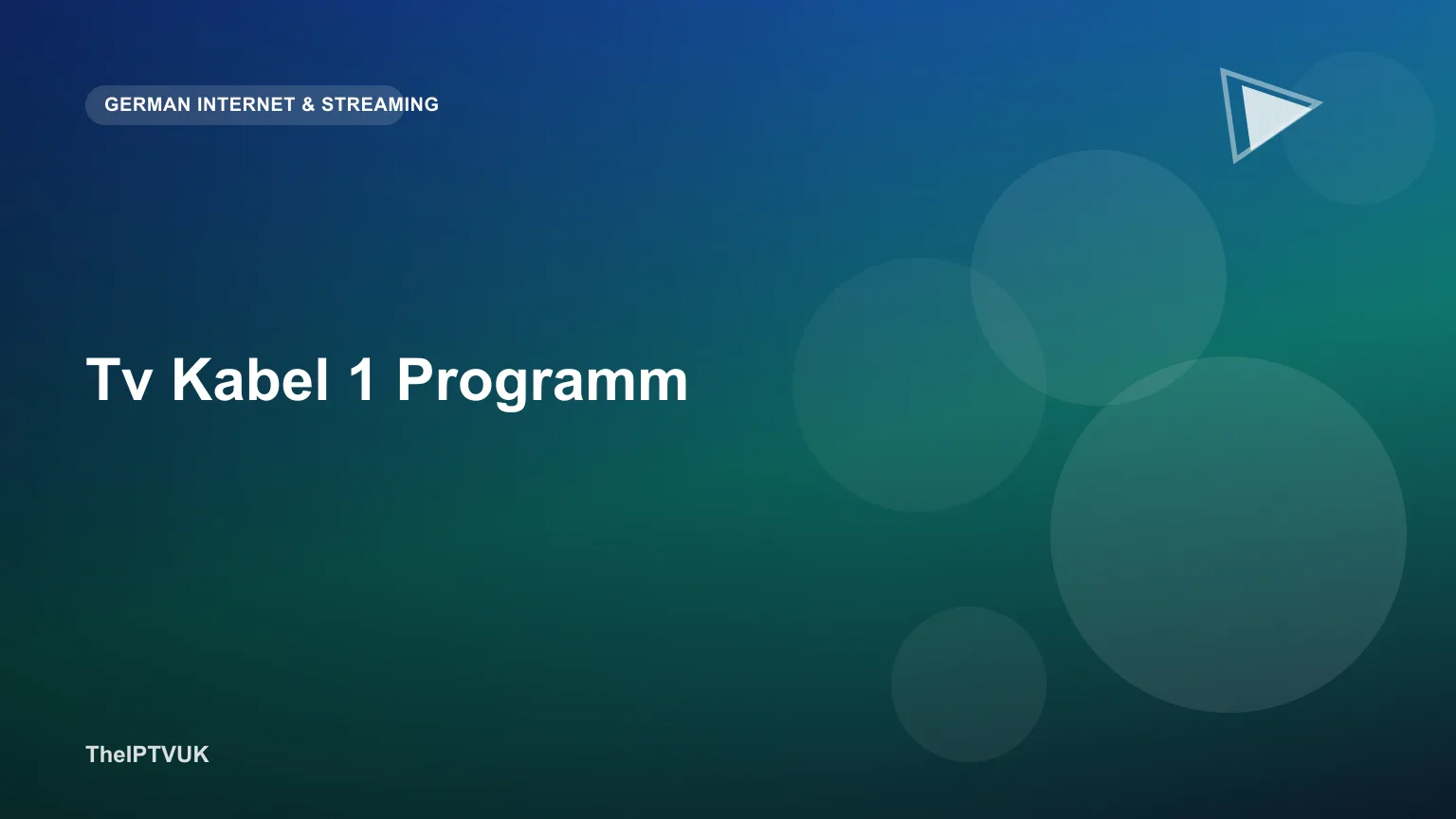 GERMAN INTERNET & STREAMING

Tv Kabel 1 Programm

TheIPTVUK